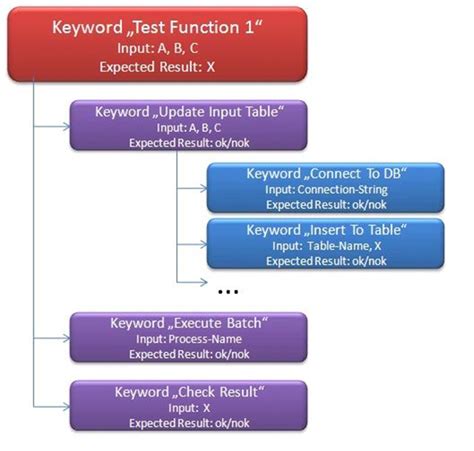 Keyword „Test Function 1“
Input: A, B, C
Expected Result: X

Keyword „Update Input Table“
Input: A, B, C
Expected Result: ok/nok

Keyword „Connect To DB“
Input: Connection-String
Expected Result: ok/nok

Keyword „Insert To Table“
Input: Table-Name, X
Expected Result: ok/nok

...

Keyword „Execute Batch“
Input: Process-Name
Expected Result: ok/nok

Keyword „Check Result“
Input: X
Expected Result: ok/nok